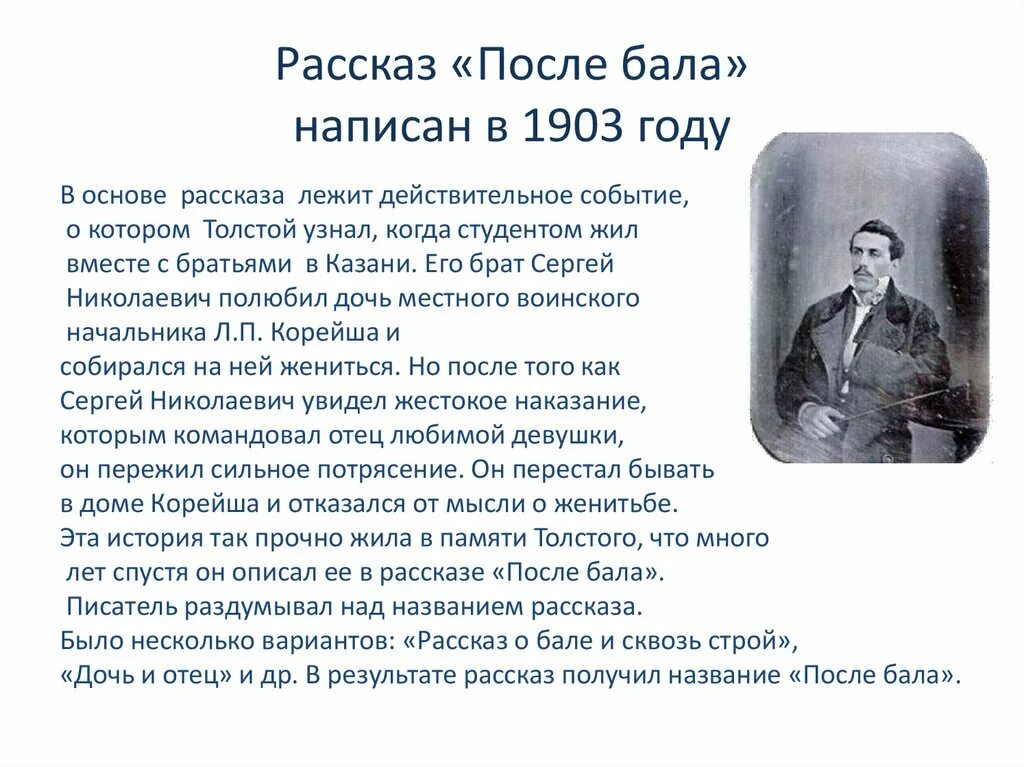 Рассказ «После бала» написан в 1903 году

В основе рассказа лежит действительное событие, о котором Толстой узнал, когда студентом жил вместе с братьями в Казани. Его брат Сергей Николаевич полюбил дочь местного воинского начальника Л.П. Корейша и собирался на ней жениться. Но после того как Сергей Николаевич увидел жестокое наказание, которым командовал отец любимой девушки, он пережил сильное потрясение. Он перестал бывать в доме Корейша и отказался от мысли о женитьбе. Эта история так прочно жила в памяти Толстого, что много лет спустя он описал ее в рассказе «После бала». Писатель раздумывал над названием рассказа. Было несколько вариантов: «Рассказ о бале и сквозь строй», «Дочь и отец» и др. В результате рассказ получил название «После бала».